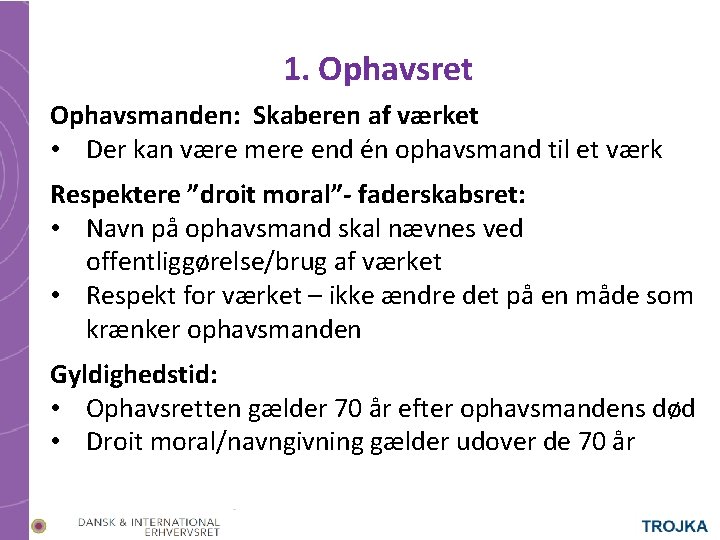 1. Ophavsret

Ophavsmanden: Skaberen af værket
• Der kan være mere end én ophavsmand til et værk

Respektere ”droit moral”- faderskabsret:
• Navn på ophavsmand skal nævnes ved offentliggørelse/brug af værket
• Respekt for værket – ikke ændre det på en måde som krænker ophavsmanden

Gyldighedstid:
• Ophavsretten gælder 70 år efter ophavsmandens død
• Droit moral/navngivning gælder udover de 70 år

DANSK & INTERNATIONAL ERHVERVSRET

TROJKA